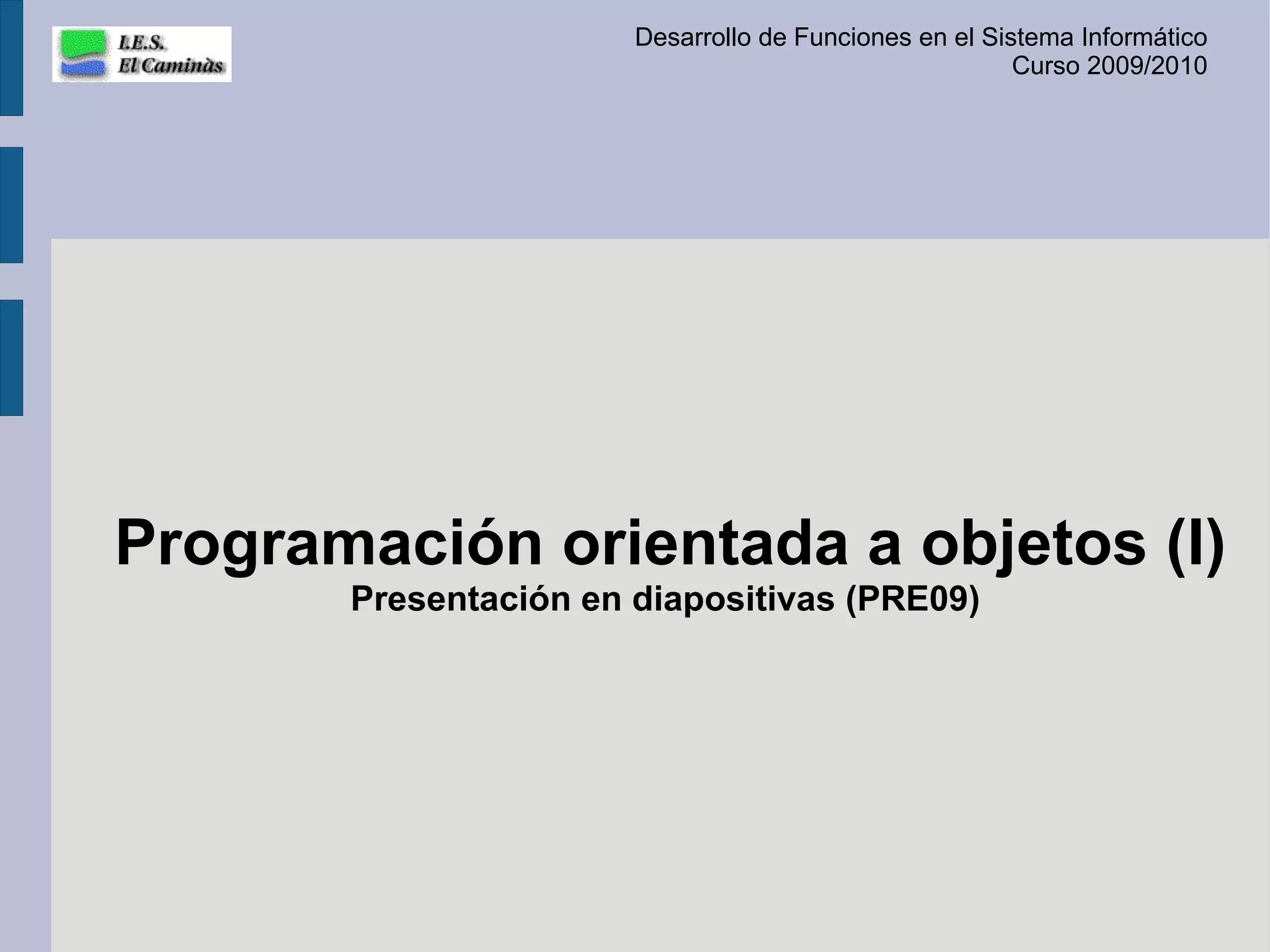 I.E.S.
El Caminàs

Desarrollo de Funciones en el Sistema Informático
Curso 2009/2010

Programación orientada a objetos (I)
Presentación en diapositivas (PRE09)